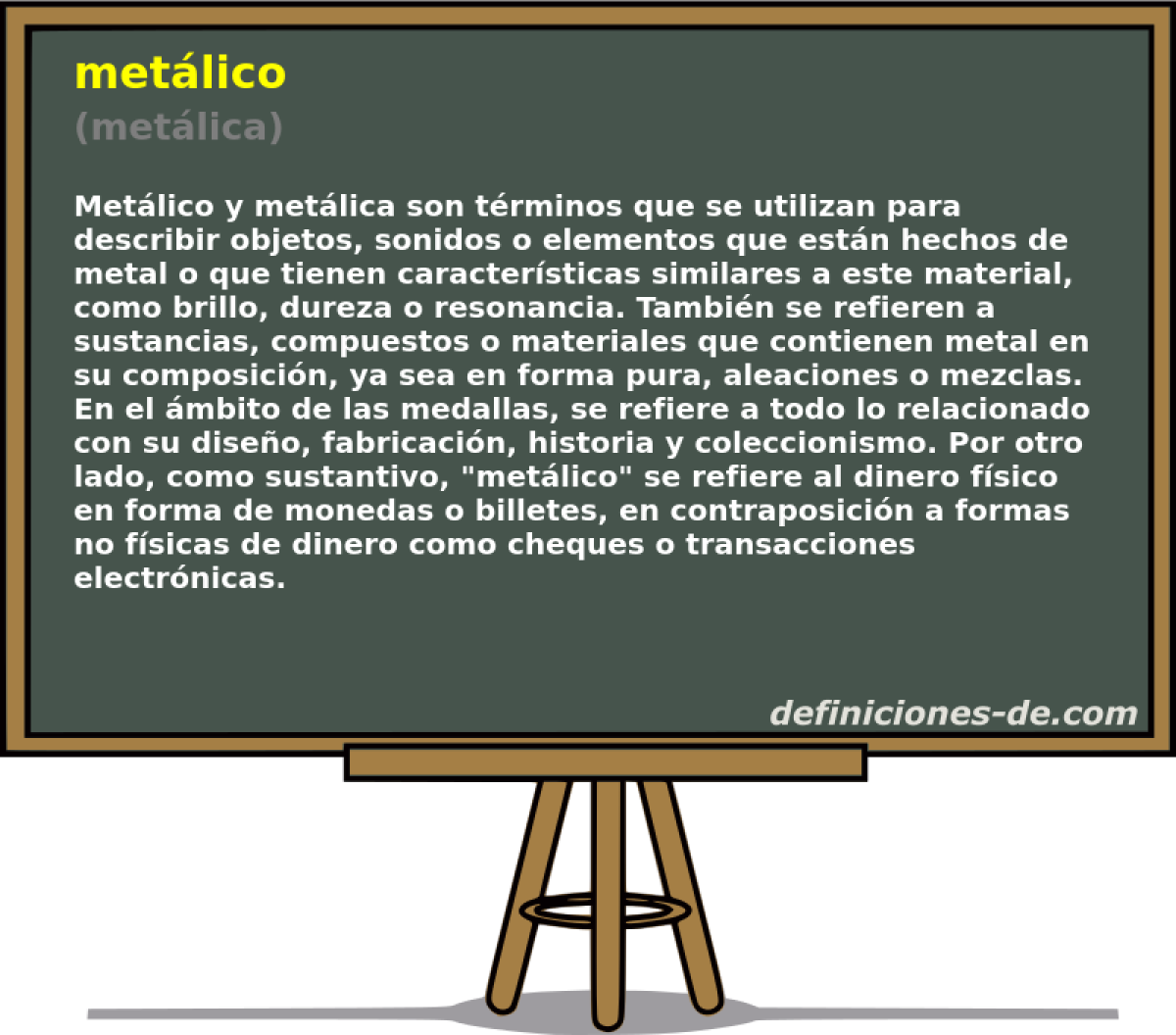 metálico
(metálica)

Metálico y metálica son términos que se utilizan para describir objetos, sonidos o elementos que están hechos de metal o que tienen características similares a este material, como brillo, dureza o resonancia. También se refieren a sustancias, compuestos o materiales que contienen metal en su composición, ya sea en forma pura, aleaciones o mezclas. En el ámbito de las medallas, se refiere a todo lo relacionado con su diseño, fabricación, historia y coleccionismo. Por otro lado, como sustantivo, "metálico" se refiere al dinero físico en forma de monedas o billetes, en contraposición a formas no físicas de dinero como cheques o transacciones electrónicas.

definiciones-de.com